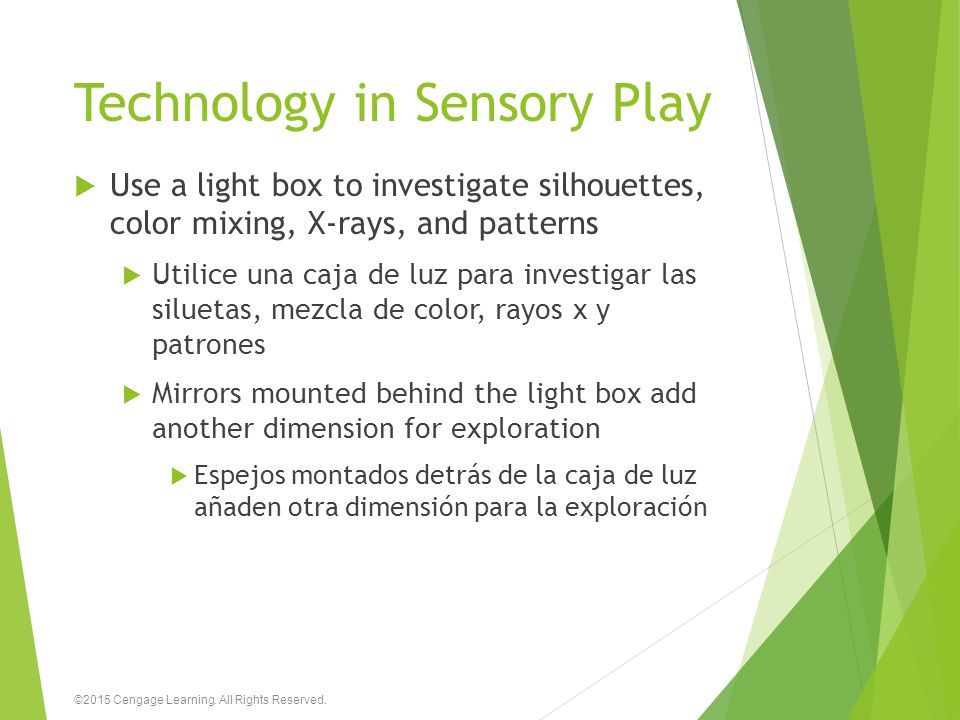 Technology in Sensory Play

Use a light box to investigate silhouettes, color mixing, X-rays, and patterns

Utilice una caja de luz para investigar las siluetas, mezcla de color, rayos x y patrones

Mirrors mounted behind the light box add another dimension for exploration

Espejos montados detrás de la caja de luz añaden otra dimensión para la exploración

©2015 Cengage Learning. All Rights Reserved.